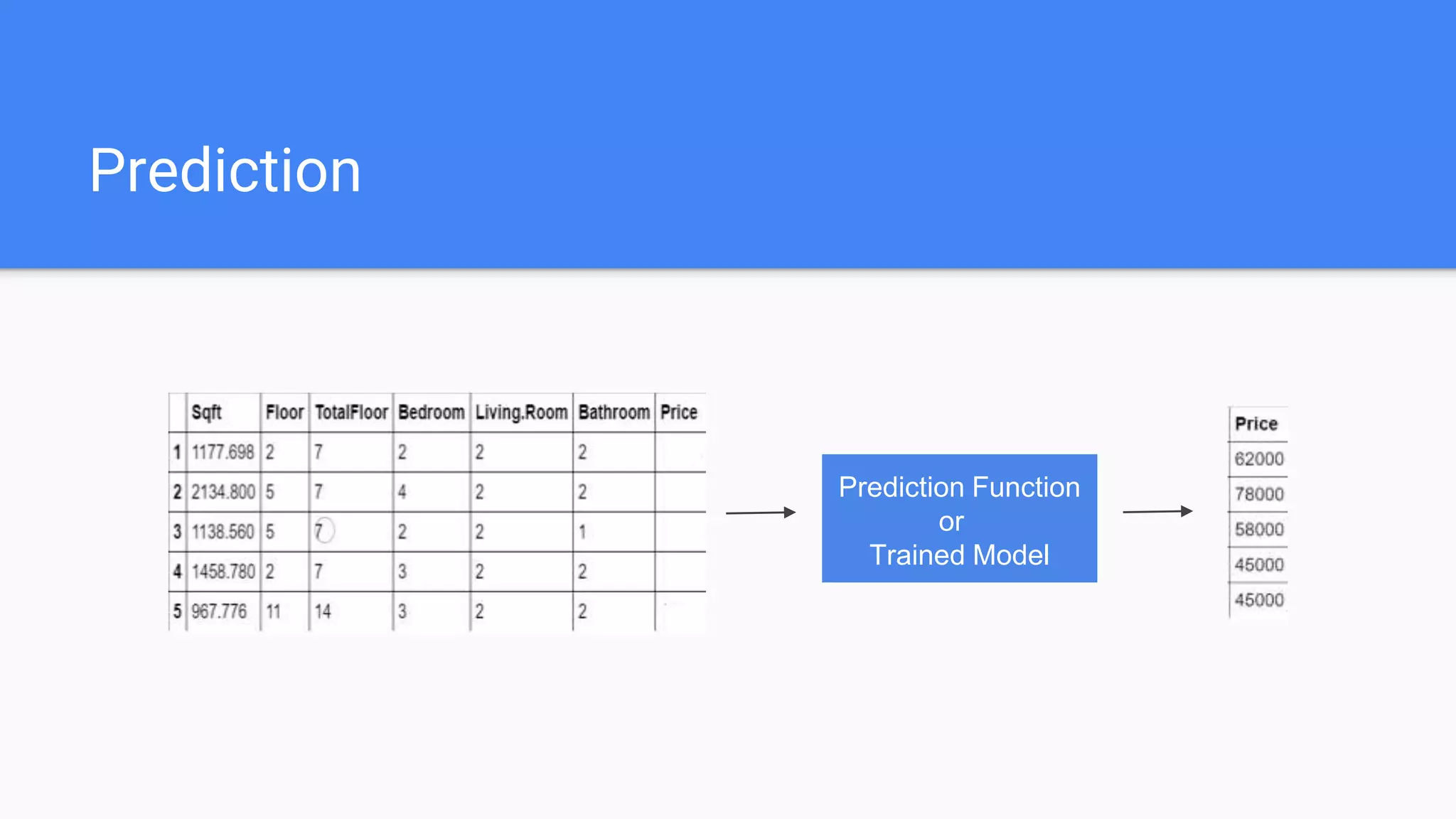 Prediction

|   | Sqft | Floor | TotalFloor | Bedroom | Living.Room | Bathroom | Price |
|---|---|---|---|---|---|---|---|
| 1 | 1177.698 | 2 | 7 | 2 | 2 | 2 | |
| 2 | 2134.800 | 5 | 7 | 4 | 2 | 2 | |
| 3 | 1138.560 | 5 | 7 | 2 | 2 | 1 | |
| 4 | 1458.780 | 2 | 7 | 3 | 2 | 2 | |
| 5 | 967.776 | 11 | 14 | 3 | 2 | 2 | |

Prediction Function
or
Trained Model

| Price |
|---|
| 62000 |
| 78000 |
| 58000 |
| 45000 |
| 45000 |